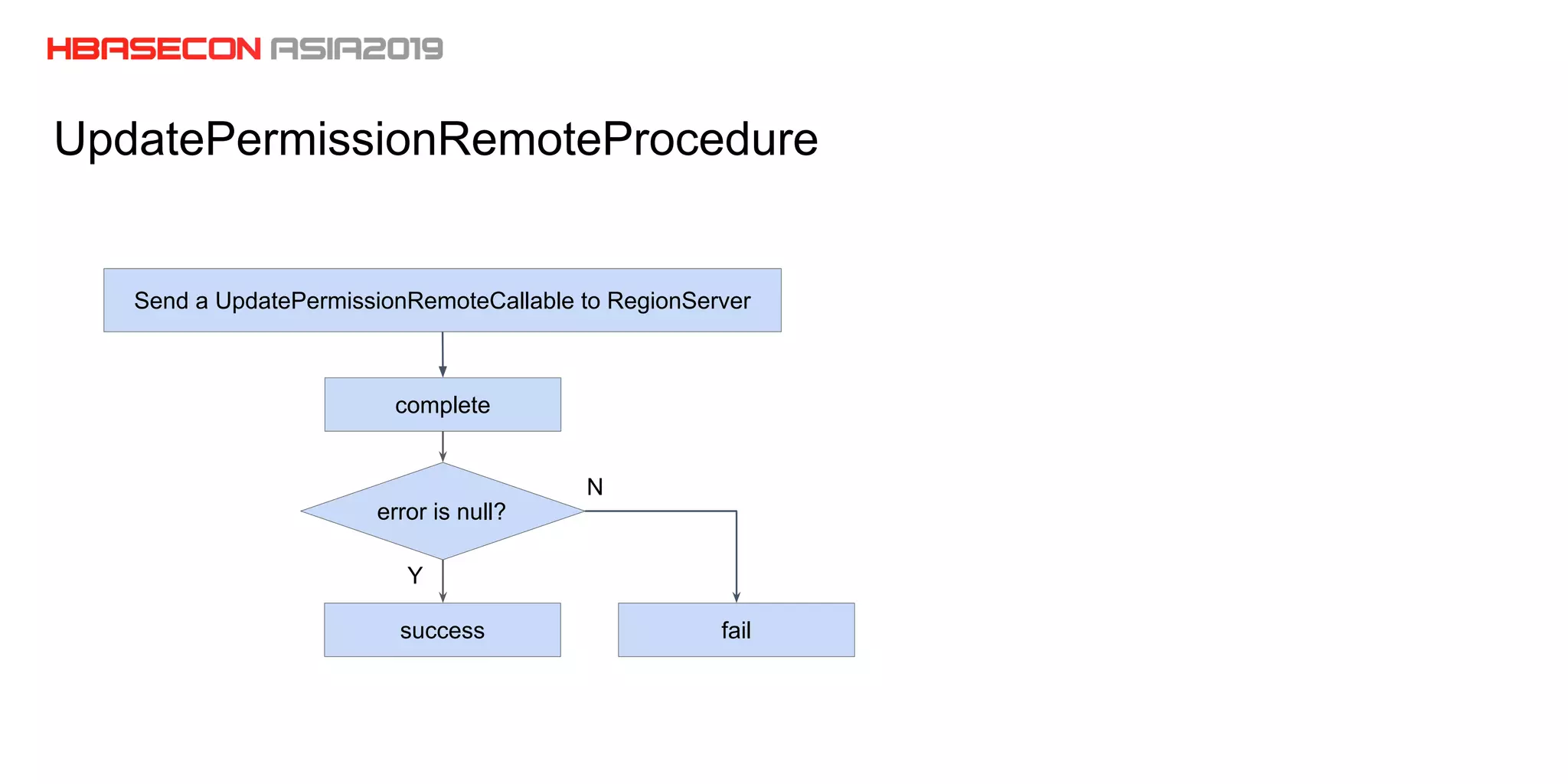 HBASECON ASIA2019

UpdatePermissionRemoteProcedure

Send a UpdatePermissionRemoteCallable to RegionServer

complete

error is null?

N

Y

success

fail